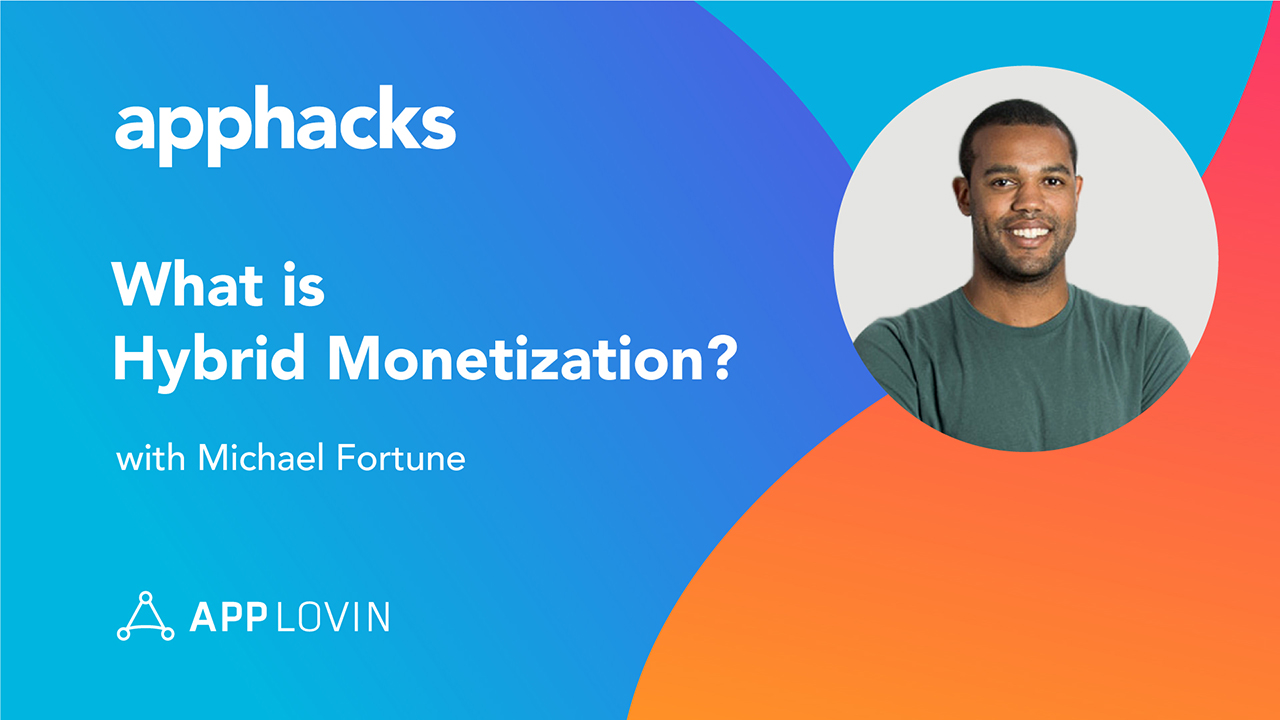 apphacks

What is Hybrid Monetization?

with Michael Fortune

APPLOVIN